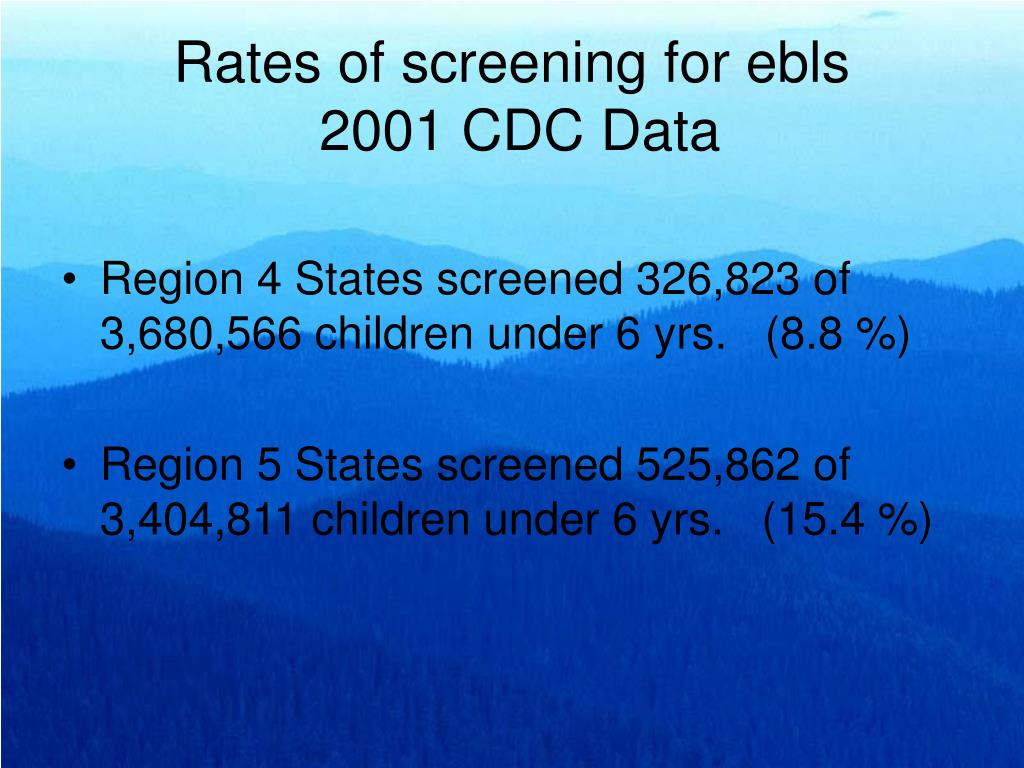 Rates of screening for ebls
2001 CDC Data

• Region 4 States screened 326,823 of 3,680,566 children under 6 yrs. (8.8 %)

• Region 5 States screened 525,862 of 3,404,811 children under 6 yrs. (15.4 %)